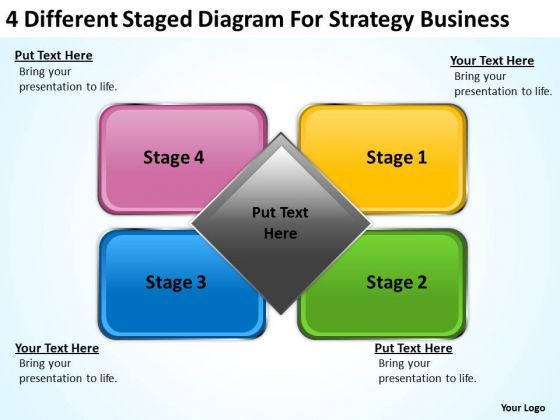 4 Different Staged Diagram For Strategy Business

Put Text Here
Bring your presentation to life.

Your Text Here
Bring your presentation to life.

Stage 4

Stage 1

Put Text Here

Stage 3

Stage 2

Your Text Here
Bring your presentation to life.

Put Text Here
Bring your presentation to life.

Your Logo